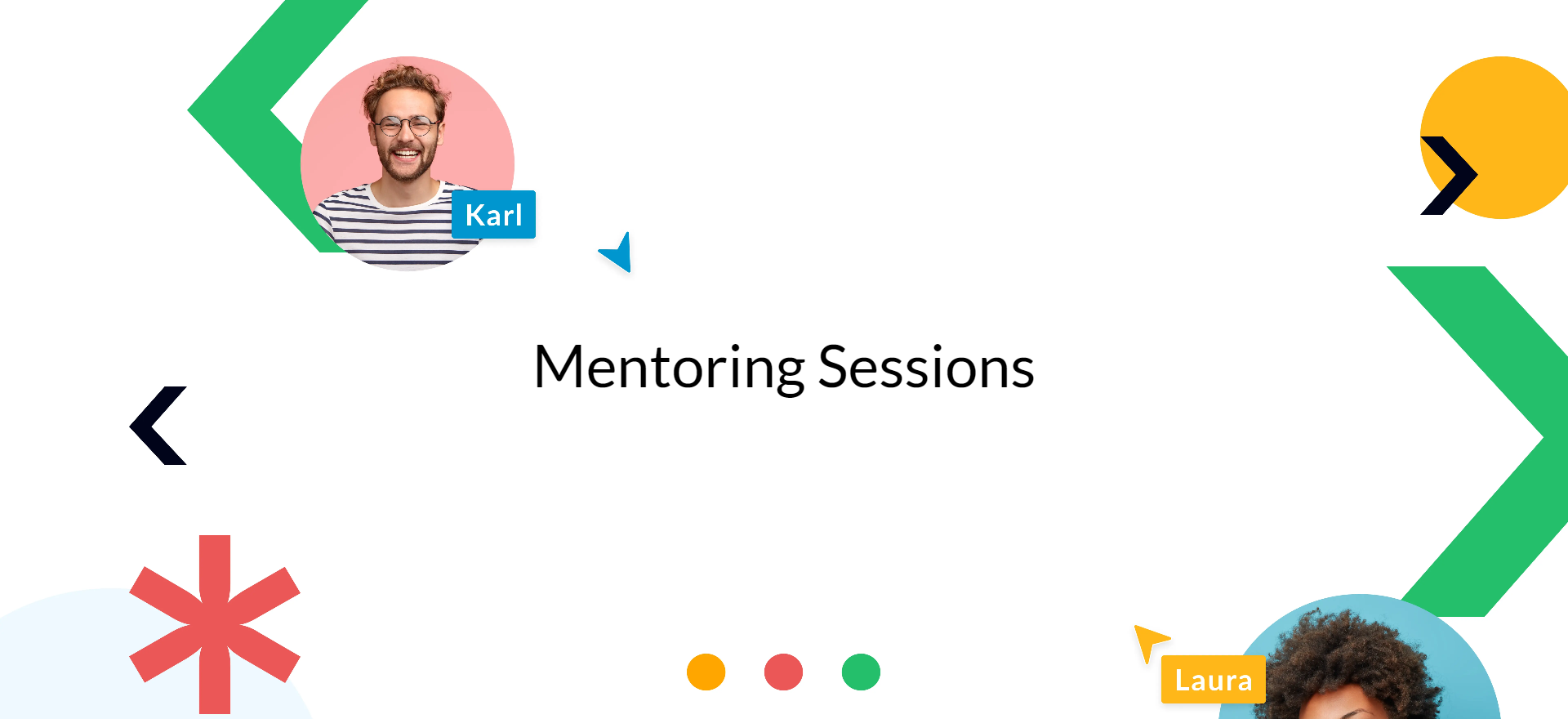 Karl

Mentoring Sessions

Laura